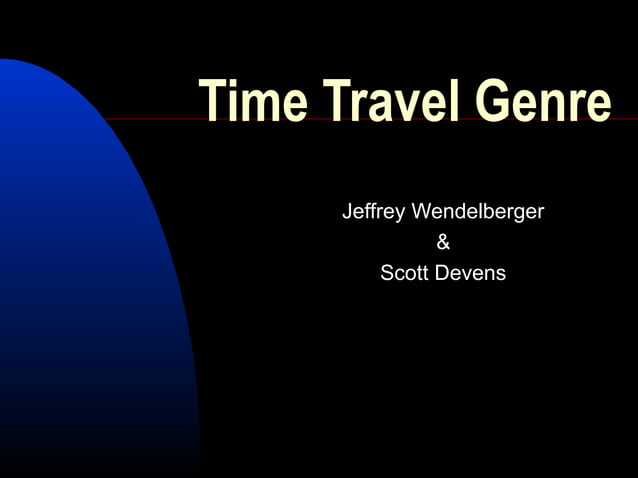 Time Travel Genre

Jeffrey Wendelberger
&
Scott Devens